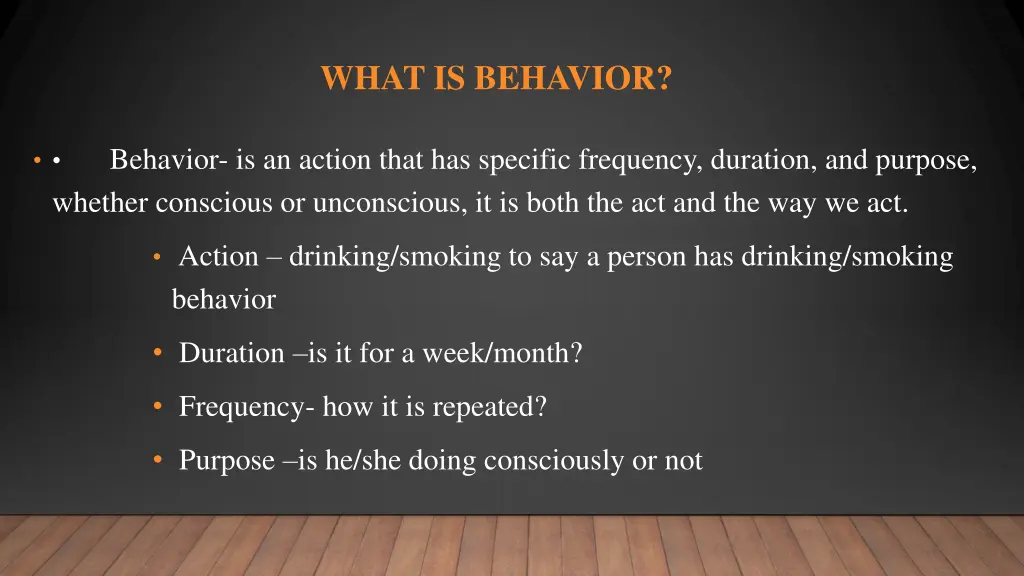 WHAT IS BEHAVIOR?

• • Behavior- is an action that has specific frequency, duration, and purpose, whether conscious or unconscious, it is both the act and the way we act.

• Action – drinking/smoking to say a person has drinking/smoking behavior

• Duration –is it for a week/month?

• Frequency- how it is repeated?

• Purpose –is he/she doing consciously or not